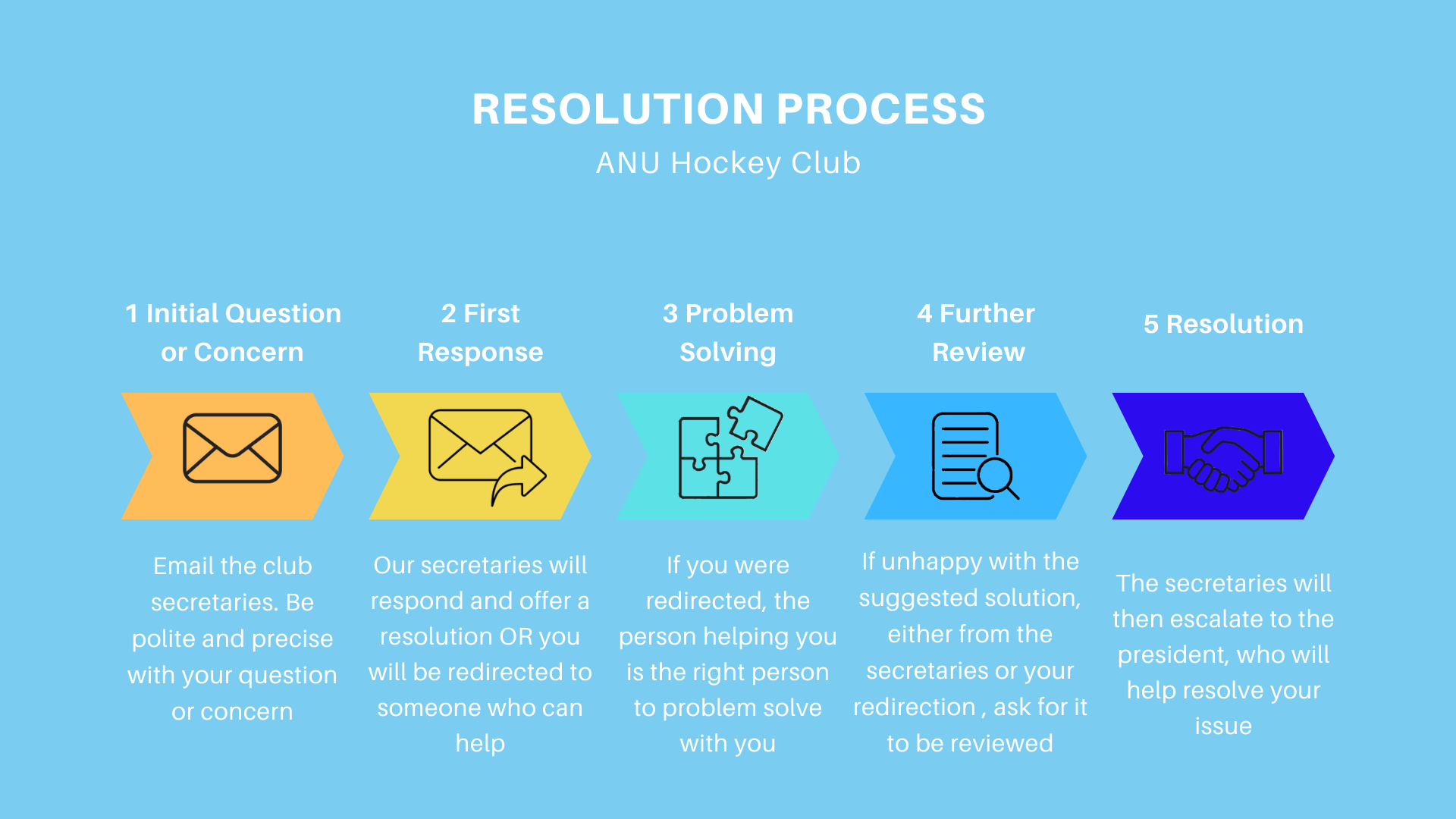 RESOLUTION PROCESS

ANU Hockey Club

1 Initial Question or Concern

Email the club secretaries. Be polite and precise with your question or concern

2 First Response

Our secretaries will respond and offer a resolution OR you will be redirected to someone who can help

3 Problem Solving

If you were redirected, the person helping you is the right person to problem solve with you

4 Further Review

If unhappy with the suggested solution, either from the secretaries or your redirection , ask for it to be reviewed

5 Resolution

The secretaries will then escalate to the president, who will help resolve your issue